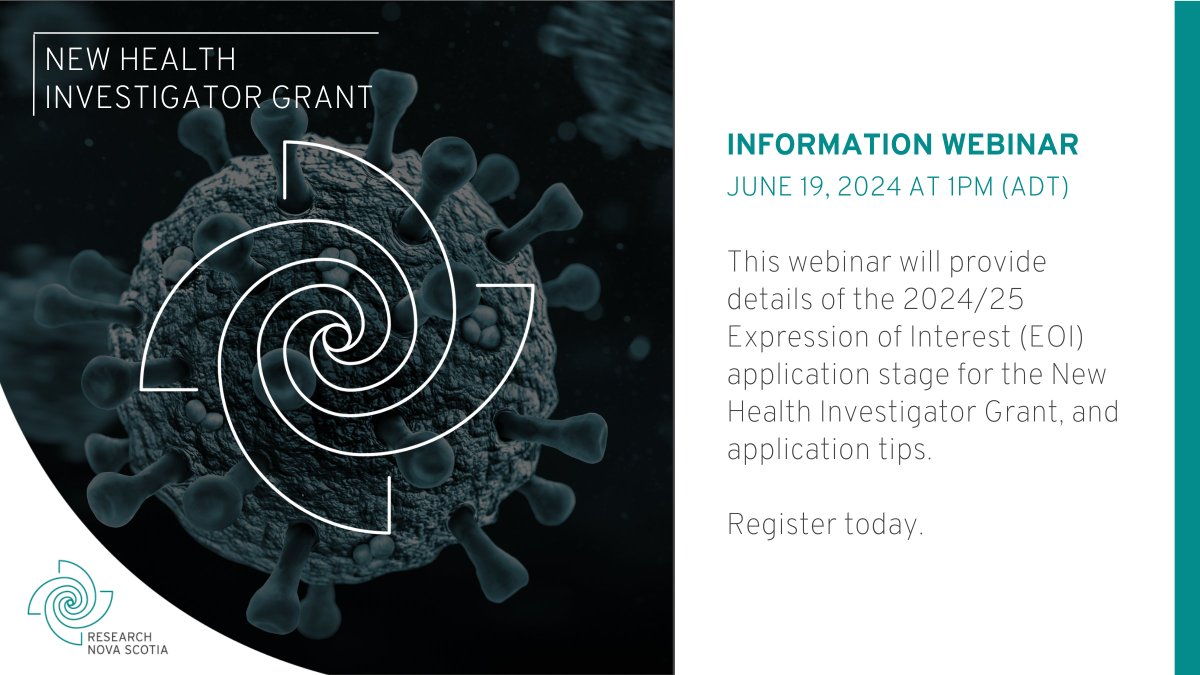 NEW HEALTH
INVESTIGATOR GRANT

RESEARCH
NOVA SCOTIA

INFORMATION WEBINAR
JUNE 19, 2024 AT 1PM (ADT)

This webinar will provide details of the 2024/25 Expression of Interest (EOI) application stage for the New Health Investigator Grant, and application tips.

Register today.